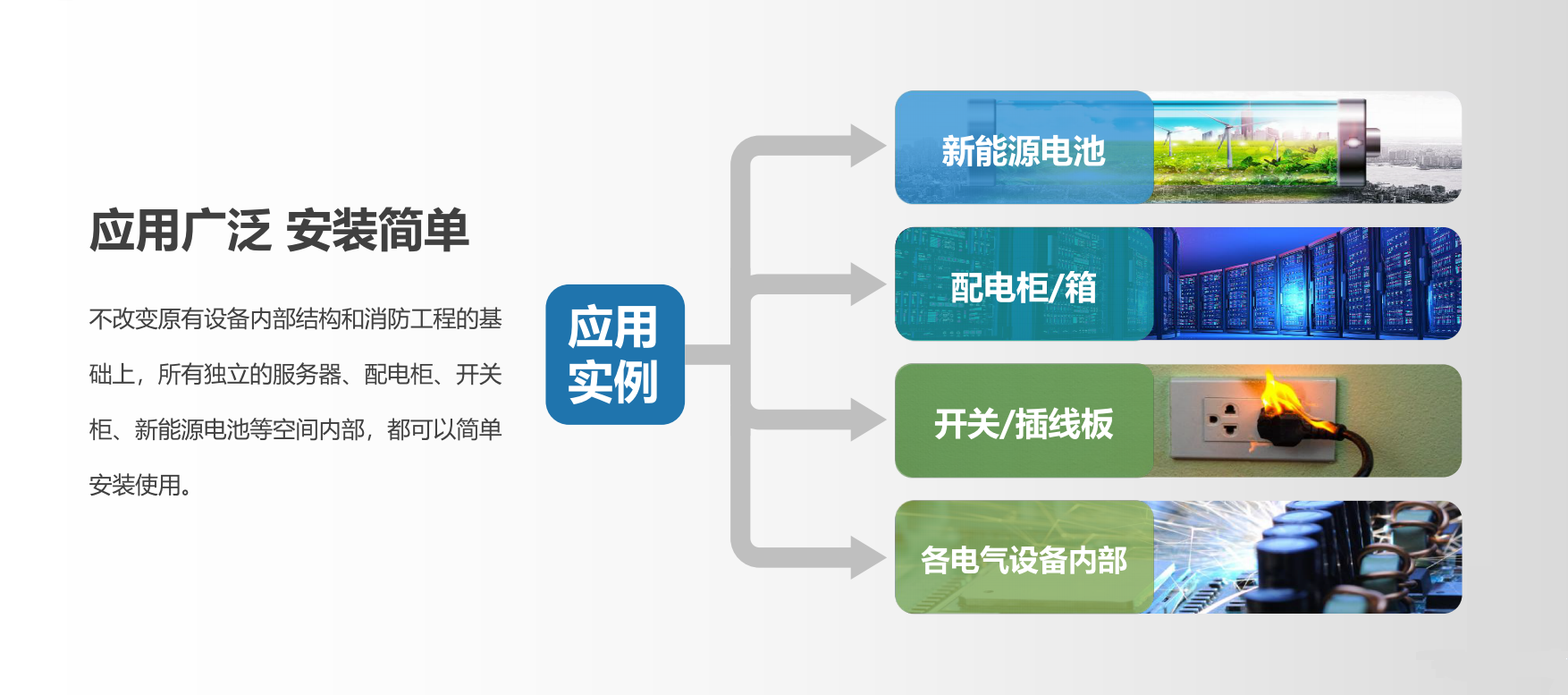 应用广泛 安装简单

不改变原有设备内部结构和消防工程的基础上，所有独立的服务器、配电柜、开关柜、新能源电池等空间内部，都可以简单安装使用。

应用实例

新能源电池

配电柜/箱

开关/插线板

各电气设备内部